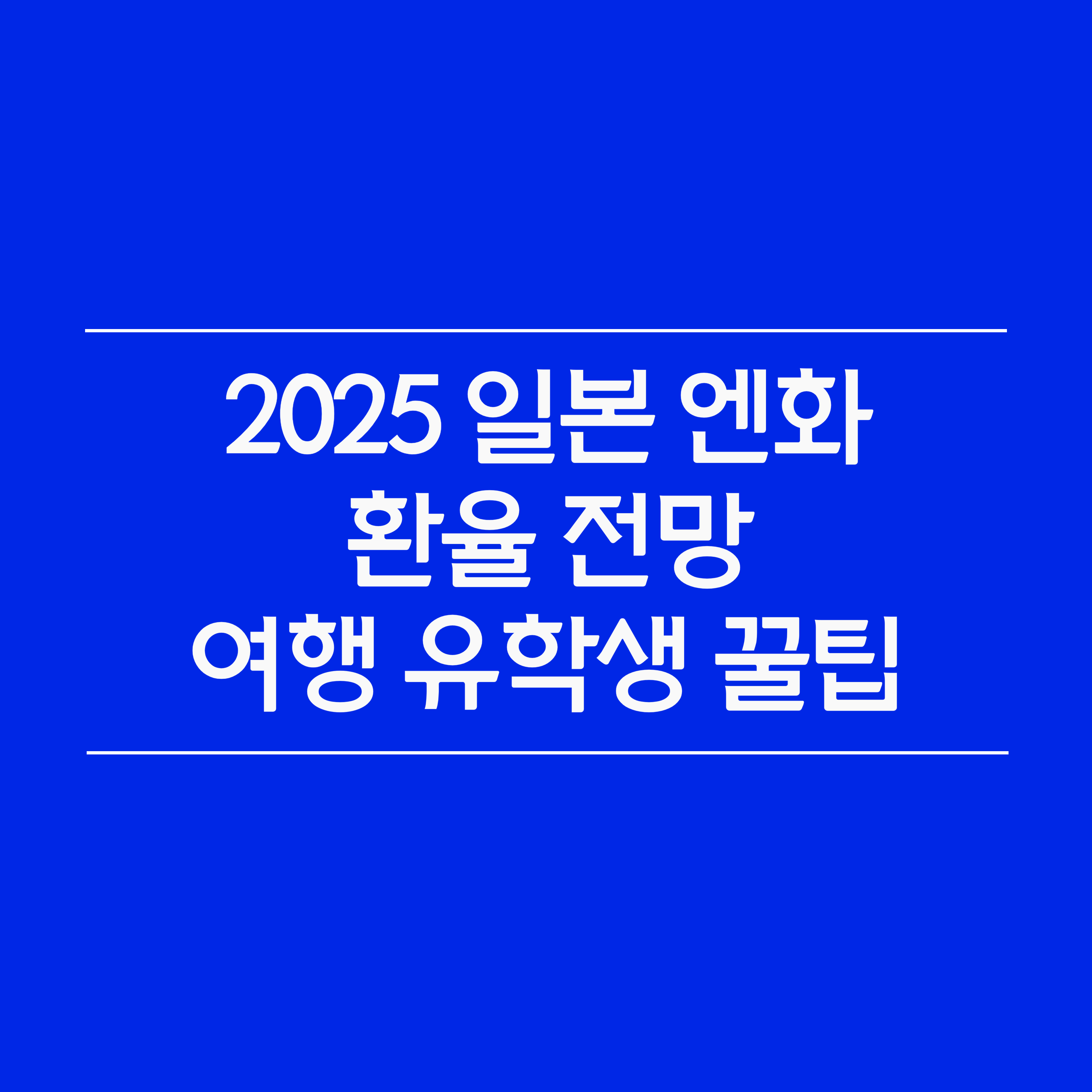 2025 일본 엔화
환율 전망
여행 유학생 꿀팁